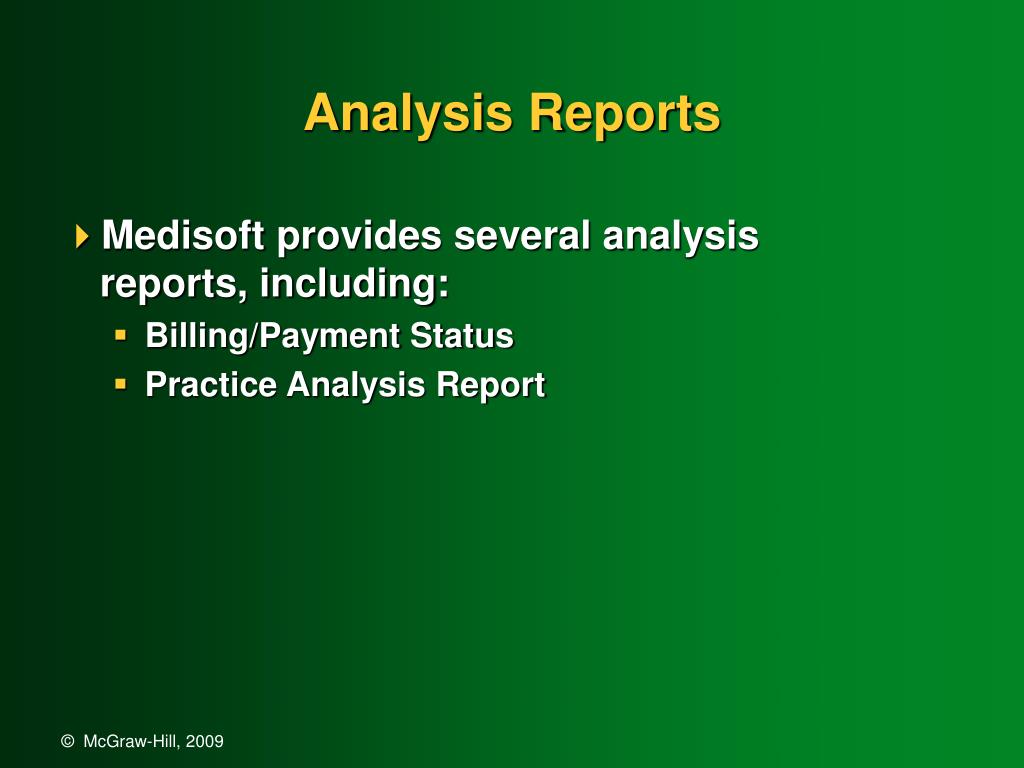 Analysis Reports

Medisoft provides several analysis reports, including:

Billing/Payment Status

Practice Analysis Report

© McGraw-Hill, 2009